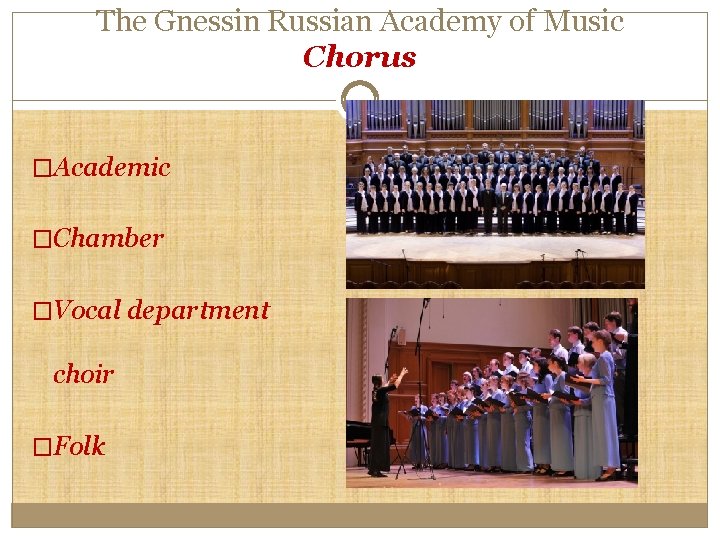 The Gnessin Russian Academy of Music
Chorus

□Academic

□Chamber

□Vocal department choir

□Folk